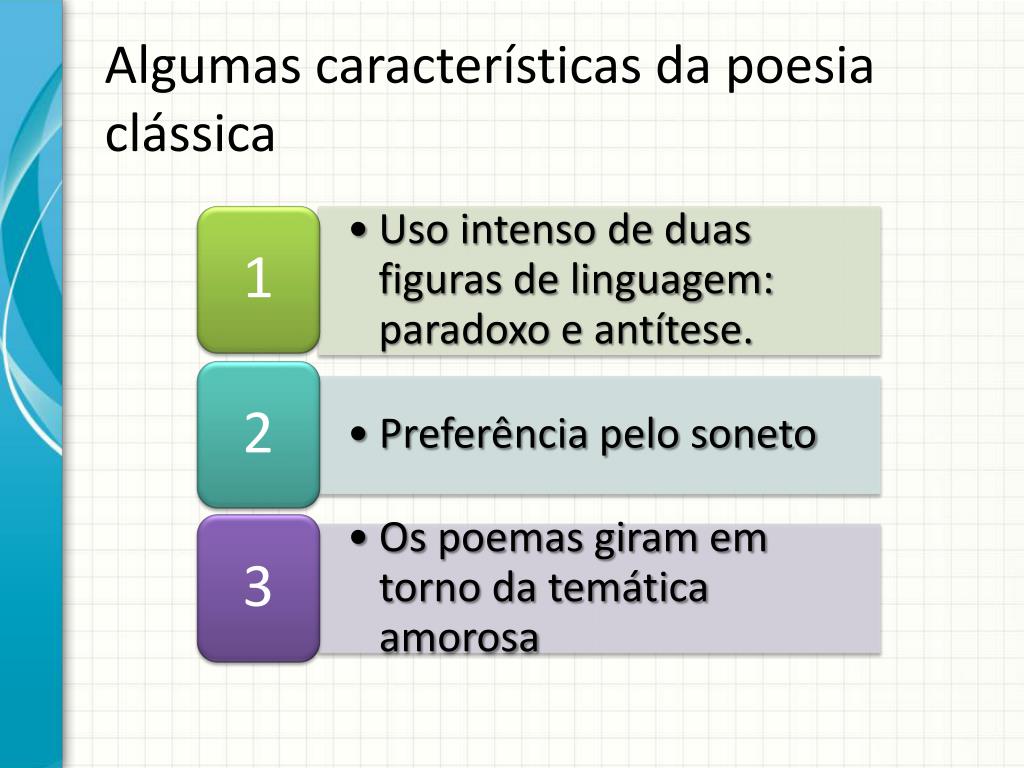 Algumas características da poesia clássica

1

• Uso intenso de duas figuras de linguagem: paradoxo e antítese.

2

• Preferência pelo soneto

3

• Os poemas giram em torno da temática amorosa